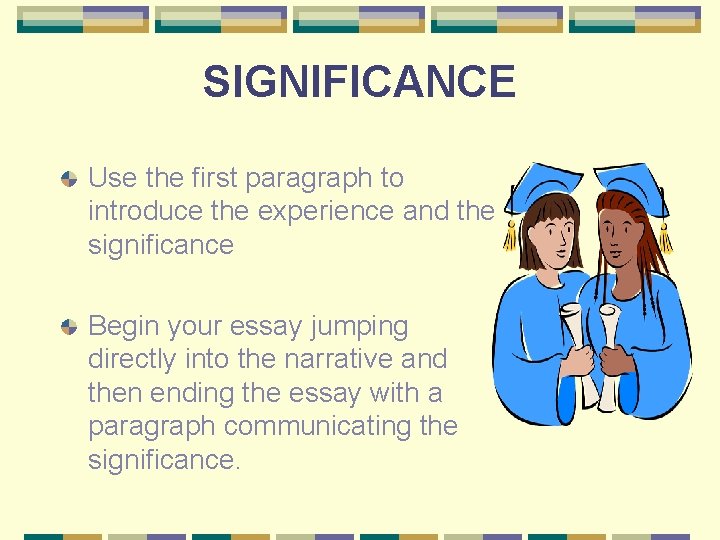 SIGNIFICANCE

Use the first paragraph to introduce the experience and the significance

Begin your essay jumping directly into the narrative and then ending the essay with a paragraph communicating the significance.